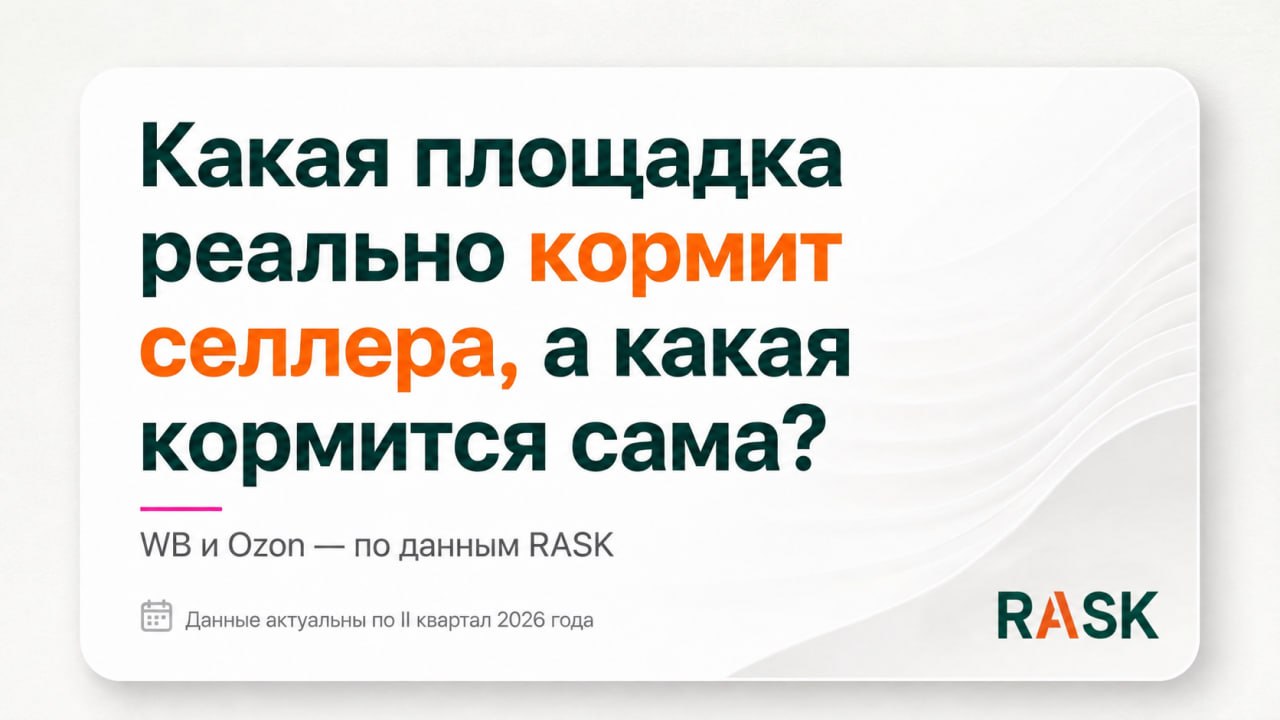 Какая площадка реально кормит селлера, а какая кормится сама?

WB и Ozon — по данным RASK

Данные актуальны по II квартал 2026 года

RASK